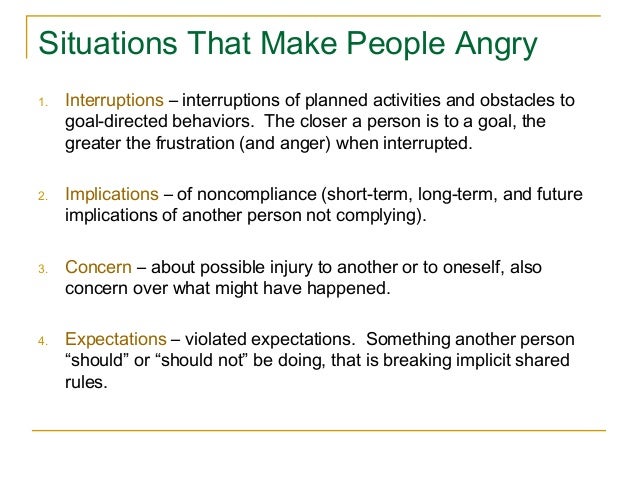 Situations That Make People Angry

1. Interruptions – interruptions of planned activities and obstacles to goal-directed behaviors. The closer a person is to a goal, the greater the frustration (and anger) when interrupted.

2. Implications – of noncompliance (short-term, long-term, and future implications of another person not complying).

3. Concern – about possible injury to another or to oneself, also concern over what might have happened.

4. Expectations – violated expectations. Something another person “should” or “should not” be doing, that is breaking implicit shared rules.